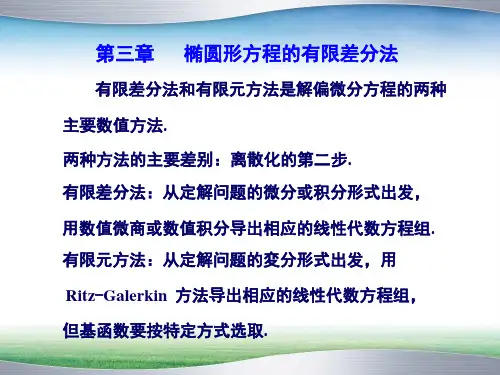 第三章　椭圆形方程的有限差分法

有限差分法和有限元方法是解偏微分方程的两种主要数值方法.

两种方法的主要差别：离散化的第二步.

有限差分法：从定解问题的微分或积分形式出发，用数值微商或数值积分导出相应的线性代数方程组.

有限元方法：从定解问题的变分形式出发，用 Ritz-Galerkin 方法导出相应的线性代数方程组，但基函数要按特定方式选取.